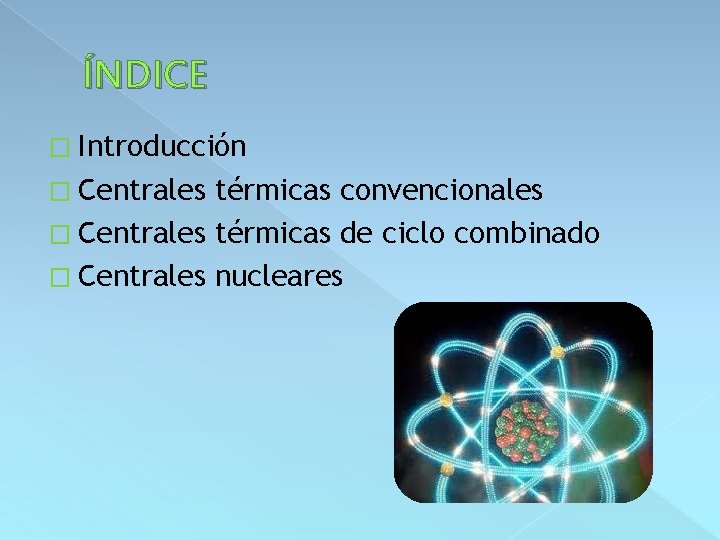 ÍNDICE

Introducción
Centrales térmicas convencionales
Centrales térmicas de ciclo combinado
Centrales nucleares